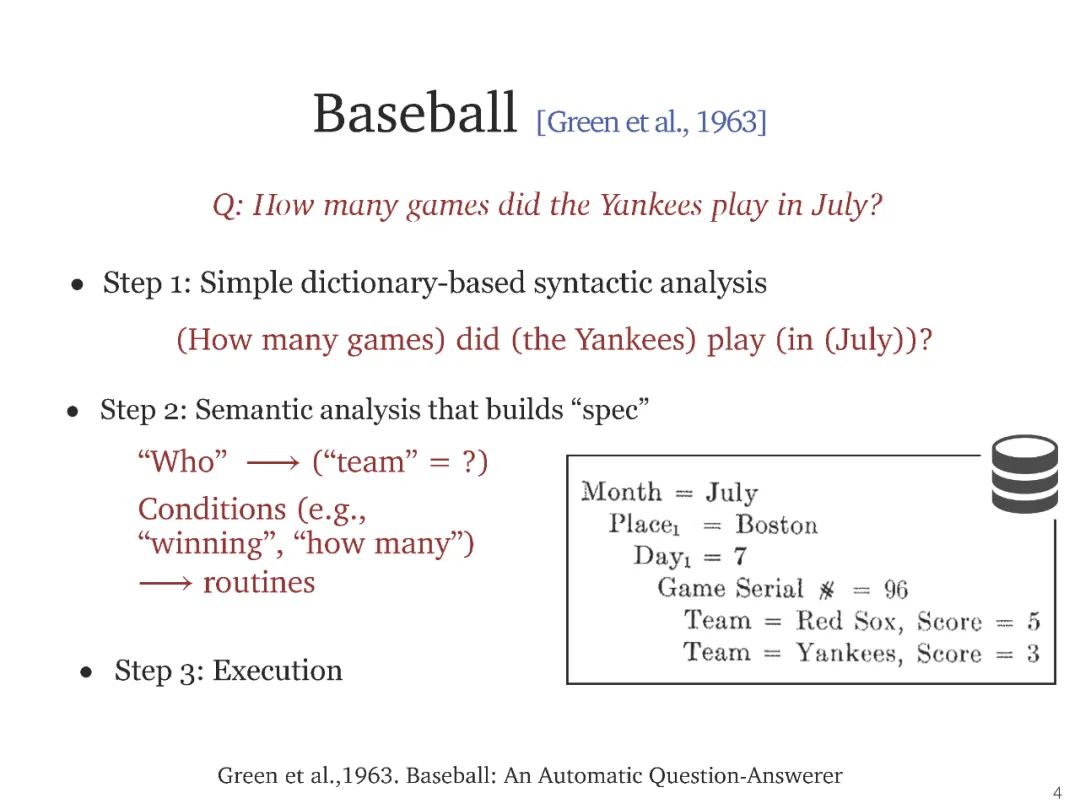 Baseball [Green et al., 1963]

Q: How many games did the Yankees play in July?

• Step 1: Simple dictionary-based syntactic analysis

(How many games) did (the Yankees) play (in (July))?

• Step 2: Semantic analysis that builds "spec"

"Who" ⟶ ("team" = ?)

Conditions (e.g., "winning", "how many") ⟶ routines

Month = July
Place$_1$ = Boston
Day$_1$ = 7
Game Serial # = 96
Team = Red Sox, Score = 5
Team = Yankees, Score = 3

• Step 3: Execution

Green et al.,1963. Baseball: An Automatic Question-Answerer

4